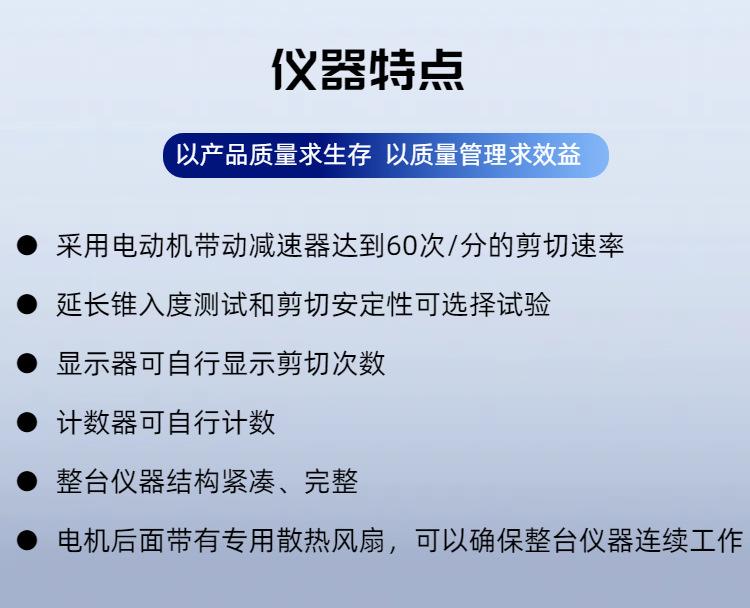 仪器特点

以产品质量求生存 以质量管理求效益

● 采用电动机带动减速器达到60次/分的剪切速率

● 延长锥入度测试和剪切安定性可选择试验

● 显示器可自行显示剪切次数

● 计数器可自行计数

● 整台仪器结构紧凑、完整

● 电机后面带有专用散热风扇，可以确保整台仪器连续工作